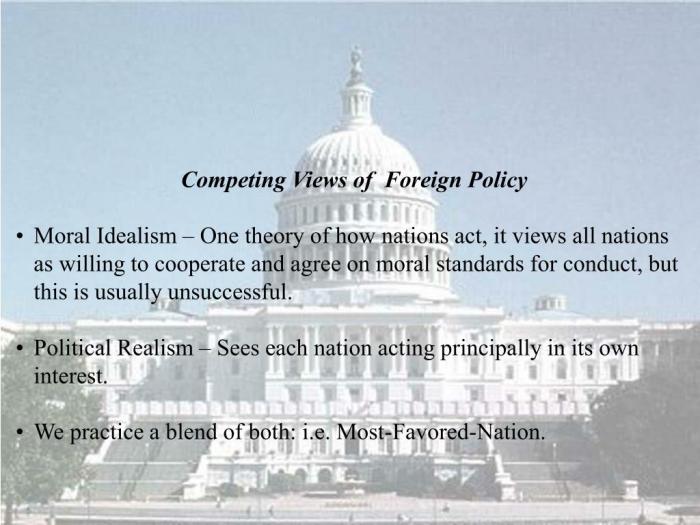 Competing Views of Foreign Policy

• Moral Idealism – One theory of how nations act, it views all nations as willing to cooperate and agree on moral standards for conduct, but this is usually unsuccessful.

• Political Realism – Sees each nation acting principally in its own interest.

• We practice a blend of both: i.e. Most-Favored-Nation.